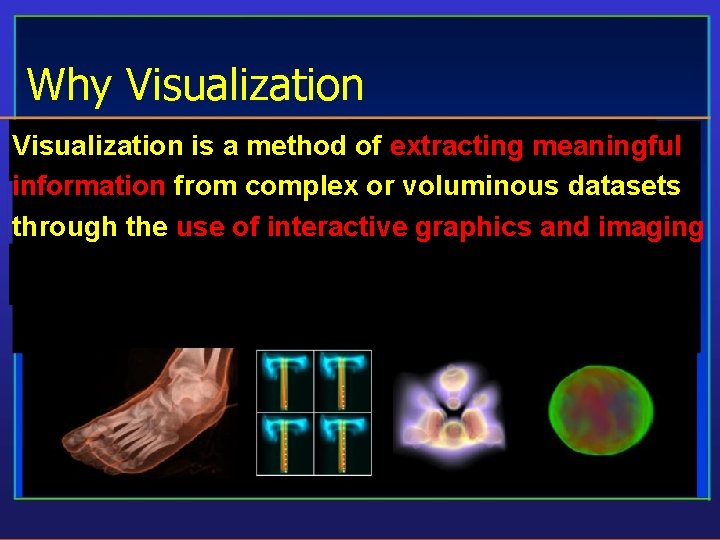 Why Visualization

Visualization is a method of extracting meaningful information from complex or voluminous datasets through the use of interactive graphics and imaging